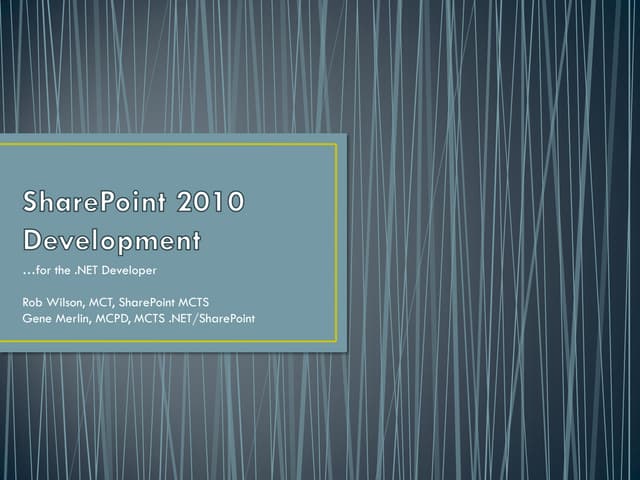 SharePoint 2010 Development

…for the .NET Developer

Rob Wilson, MCT, SharePoint MCTS
Gene Merlin, MCPD, MCTS .NET/SharePoint